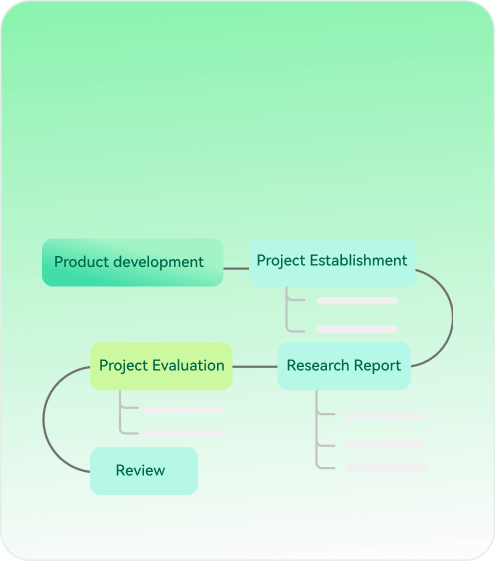 Product development

Project Establishment

Research Report

Project Evaluation

Review